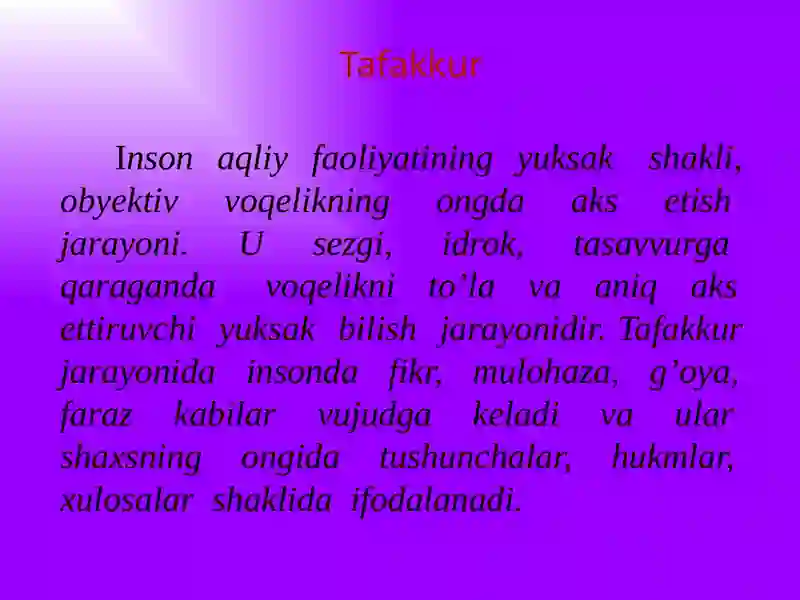 Tafakkur

Inson aqliy faoliyatining yuksak shakli, obyektiv voqelikning ongda aks etish jarayoni. U sezgi, idrok, tasavvurga qaraganda voqelikni to’la va aniq aks ettiruvchi yuksak bilish jarayonidir. Tafakkur jarayonida insonda fikr, mulohaza, g’oya, faraz kabilar vujudga keladi va ular shaxsning ongida tushunchalar, hukmlar, xulosalar shaklida ifodalanadi.